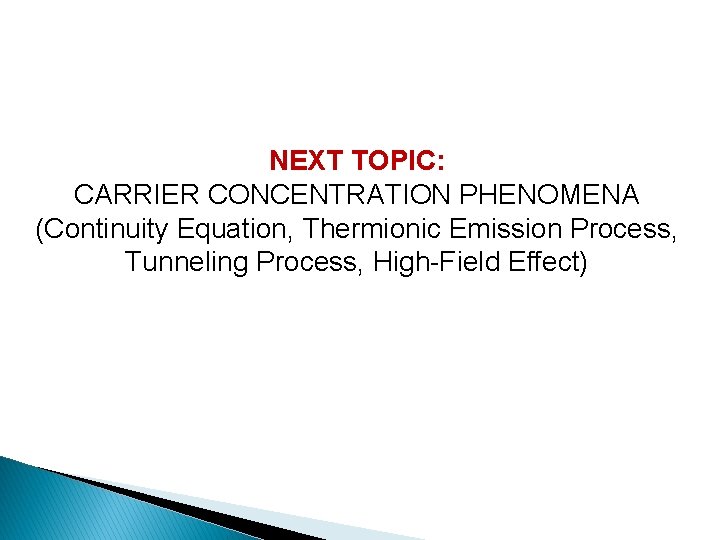 NEXT TOPIC:
CARRIER CONCENTRATION PHENOMENA
(Continuity Equation, Thermionic Emission Process, Tunneling Process, High-Field Effect)